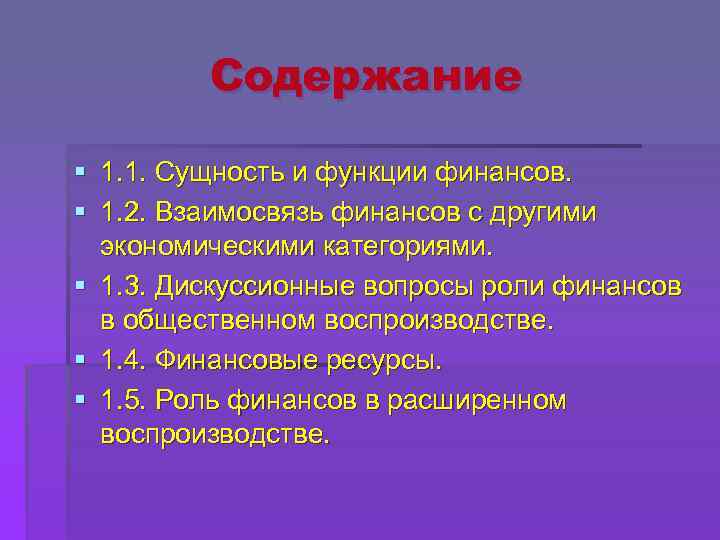 Содержание

- 1.1. Сущность и функции финансов.
- 1.2. Взаимосвязь финансов с другими экономическими категориями.
- 1.3. Дискуссионные вопросы роли финансов в общественном воспроизводстве.
- 1.4. Финансовые ресурсы.
- 1.5. Роль финансов в расширенном воспроизводстве.